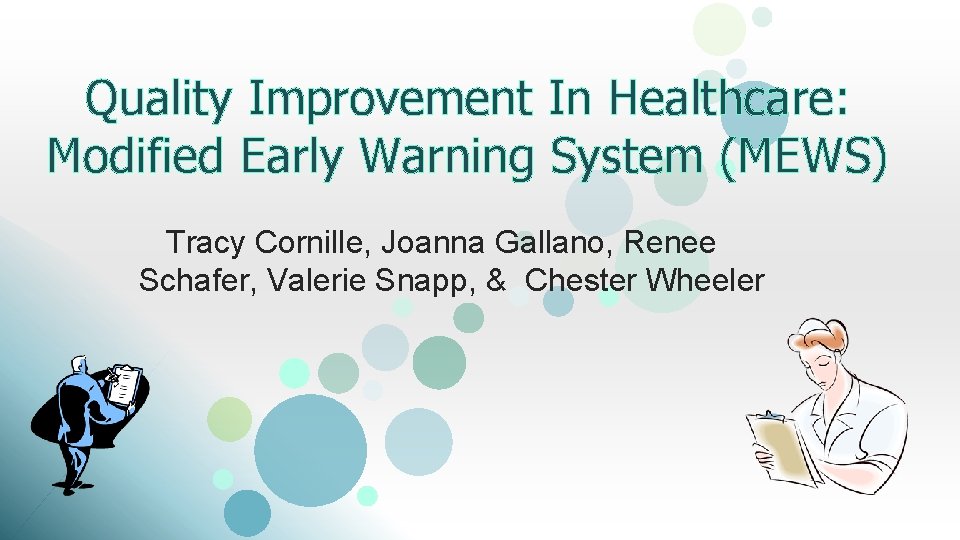 Quality Improvement In Healthcare: Modified Early Warning System (MEWS)

Tracy Cornille, Joanna Gallano, Renee Schafer, Valerie Snapp, & Chester Wheeler